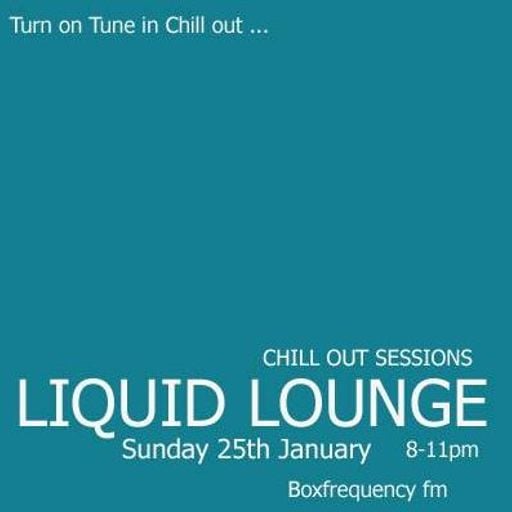 Turn on Tune in Chill out ...

CHILL OUT SESSIONS

LIQUID LOUNGE

Sunday 25th January 8-11pm

Boxfrequency fm